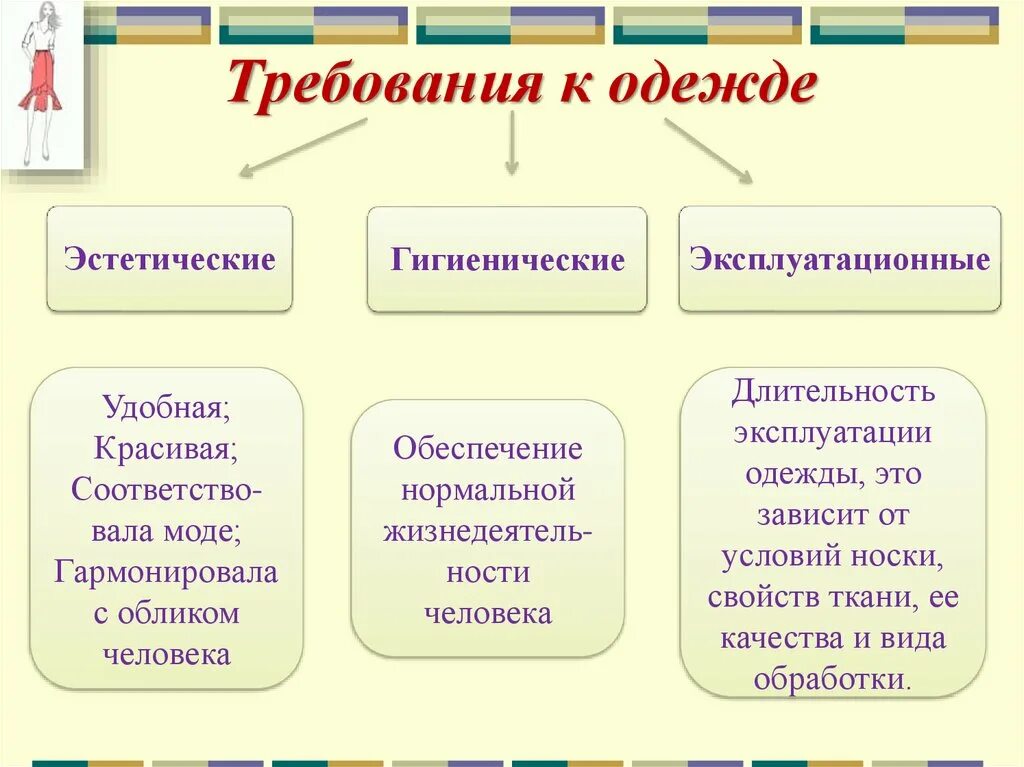 Требования к одежде

Эстетические

Гигиенические

Эксплуатационные

Удобная; Красивая; Соответствовала моде; Гармонировала с обликом человека

Обеспечение нормальной жизнедеятельности человека

Длительность эксплуатации одежды, это зависит от условий носки, свойств ткани, ее качества и вида обработки.